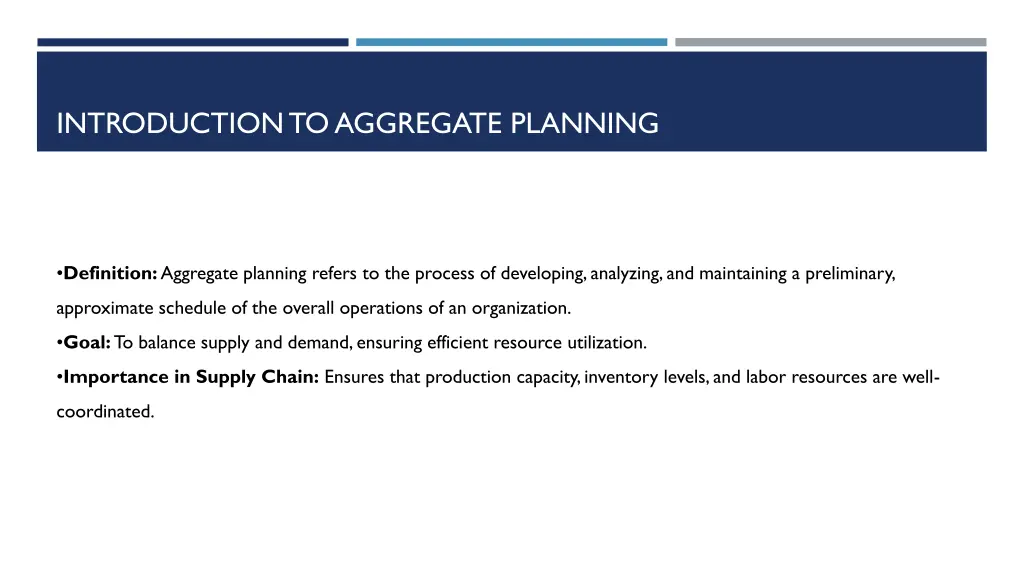 INTRODUCTION TO AGGREGATE PLANNING

•**Definition:** Aggregate planning refers to the process of developing, analyzing, and maintaining a preliminary, approximate schedule of the overall operations of an organization.

•**Goal:** To balance supply and demand, ensuring efficient resource utilization.

•**Importance in Supply Chain:** Ensures that production capacity, inventory levels, and labor resources are well-coordinated.